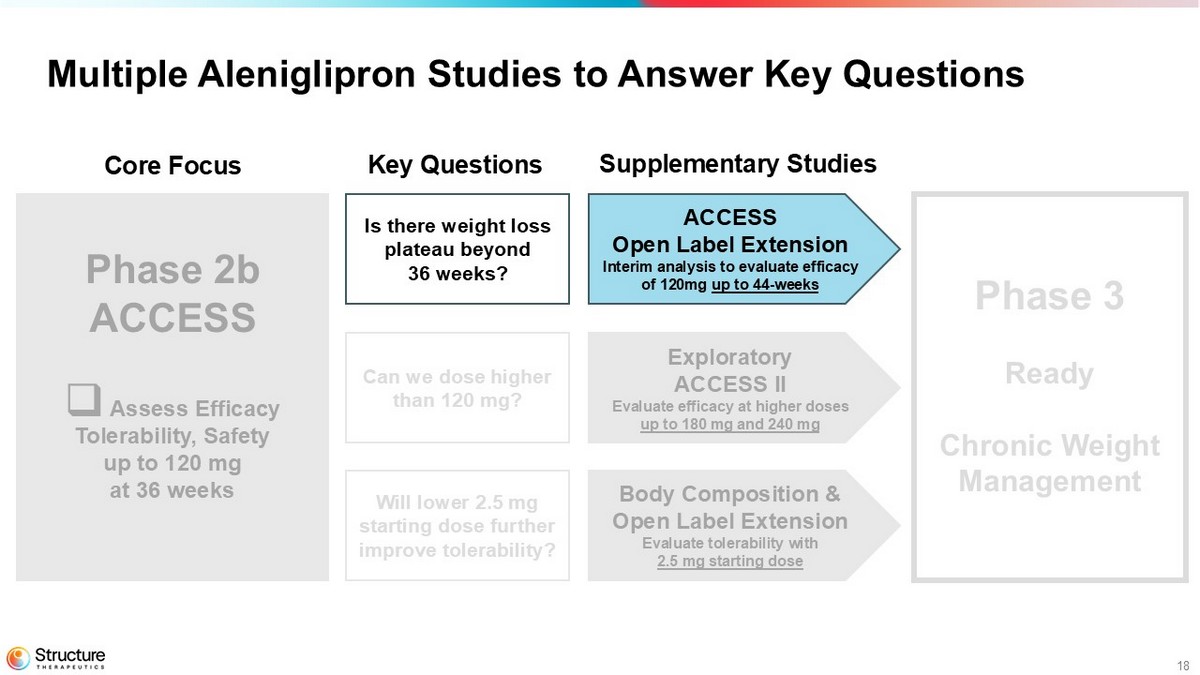 Multiple Aleniglipron Studies to Answer Key Questions

Core Focus

Phase 2b ACCESS

❑ Assess Efficacy Tolerability, Safety up to 120 mg at 36 weeks

Key Questions

Is there weight loss plateau beyond 36 weeks?

Can we dose higher than 120 mg?

Will lower 2.5 mg starting dose further improve tolerability?

Supplementary Studies

ACCESS
Open Label Extension
Interim analysis to evaluate efficacy of 120mg up to 44-weeks

Exploratory
ACCESS II
Evaluate efficacy at higher doses up to 180 mg and 240 mg

Body Composition & Open Label Extension
Evaluate tolerability with 2.5 mg starting dose

Phase 3

Ready

Chronic Weight Management

Structure THERAPEUTICS

18